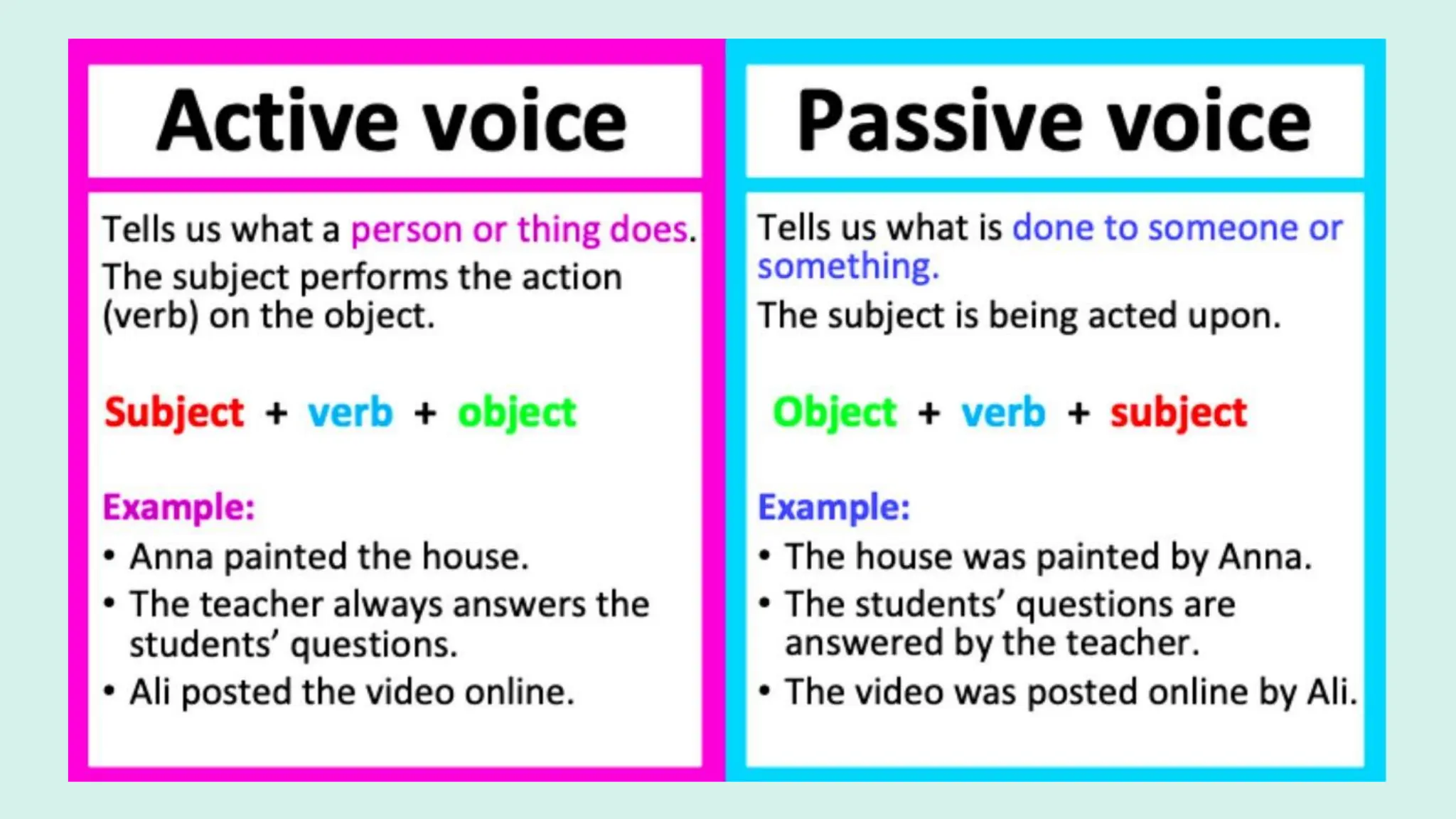 Active voice

Tells us what a person or thing does.
The subject performs the action (verb) on the object.

Subject + verb + object

Example:
• Anna painted the house.
• The teacher always answers the students' questions.
• Ali posted the video online.

Passive voice

Tells us what is done to someone or something.
The subject is being acted upon.

Object + verb + subject

Example:
• The house was painted by Anna.
• The students' questions are answered by the teacher.
• The video was posted online by Ali.